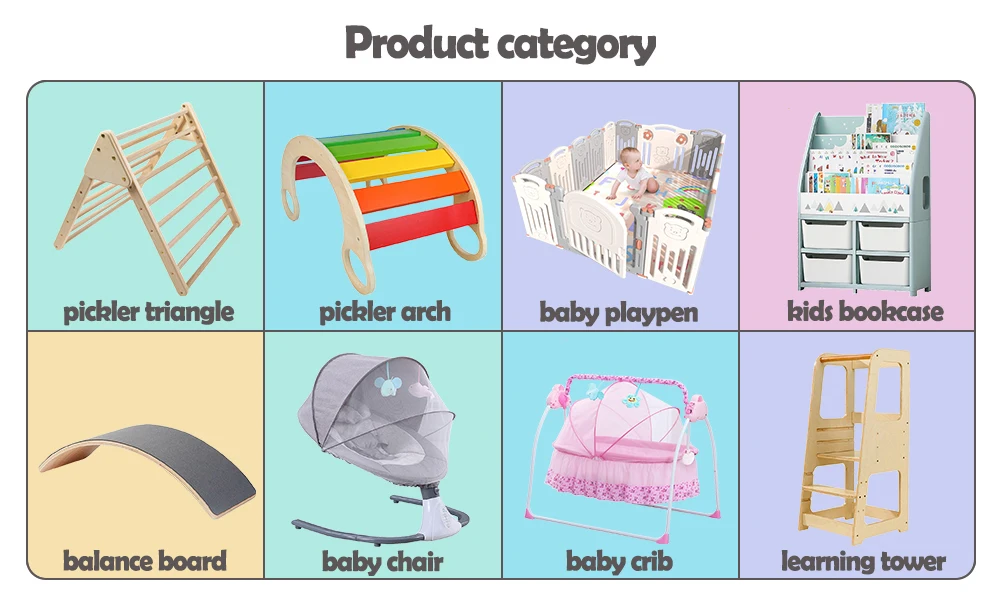 Product category

pickler triangle

pickler arch

baby playpen

kids bookcase

balance board

baby chair

baby crib

learning tower